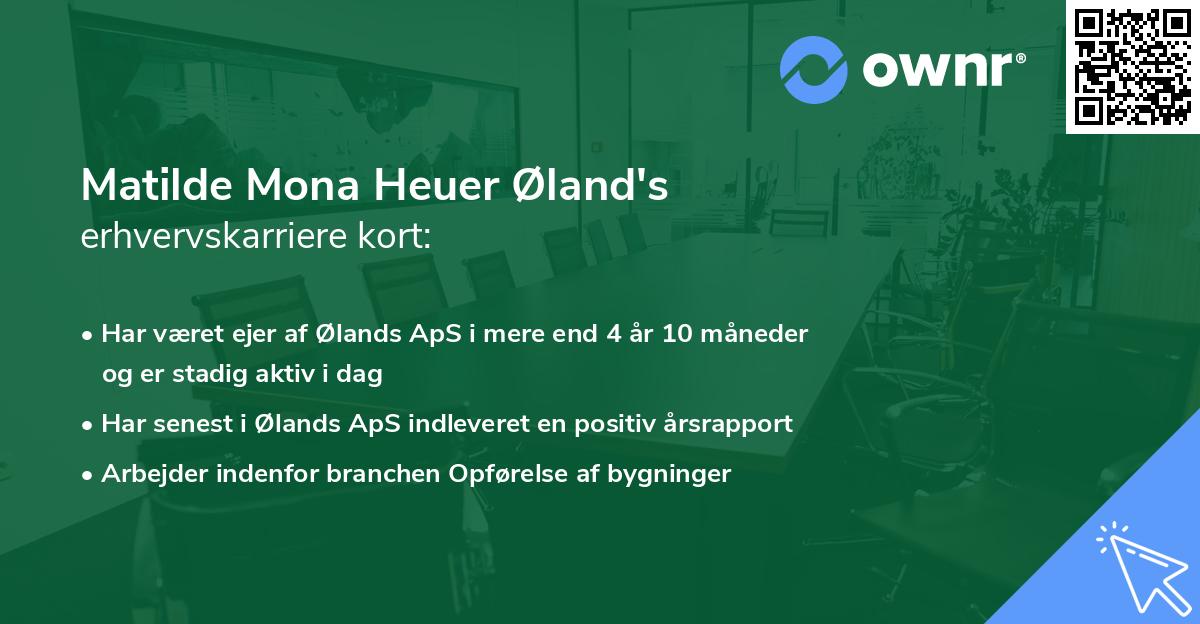 ownr®

Matilde Mona Heuer Øland's
erhvervskarriere kort:

• Har været ejer af Ølands ApS i mere end 4 år 10 måneder og er stadig aktiv i dag

• Har senest i Ølands ApS indleveret en positiv årsrapport

• Arbejder indenfor branchen Opførelse af bygninger